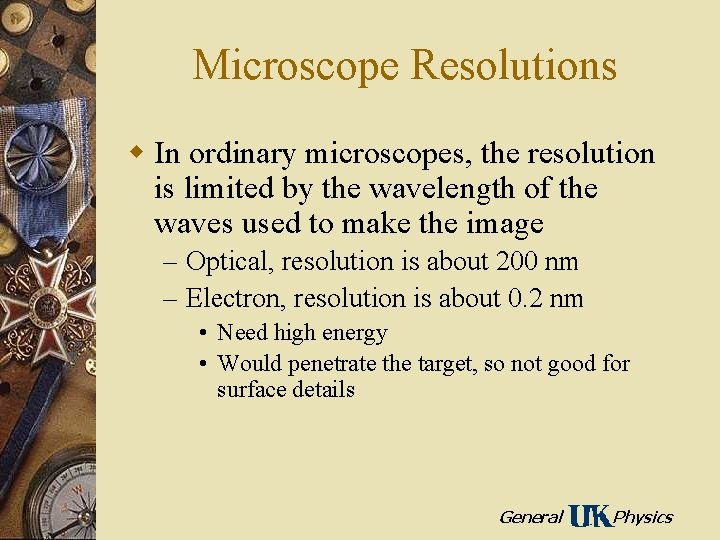 Microscope Resolutions

In ordinary microscopes, the resolution is limited by the wavelength of the waves used to make the image

– Optical, resolution is about 200 nm

– Electron, resolution is about 0.2 nm

• Need high energy

• Would penetrate the target, so not good for surface details

General UK Physics